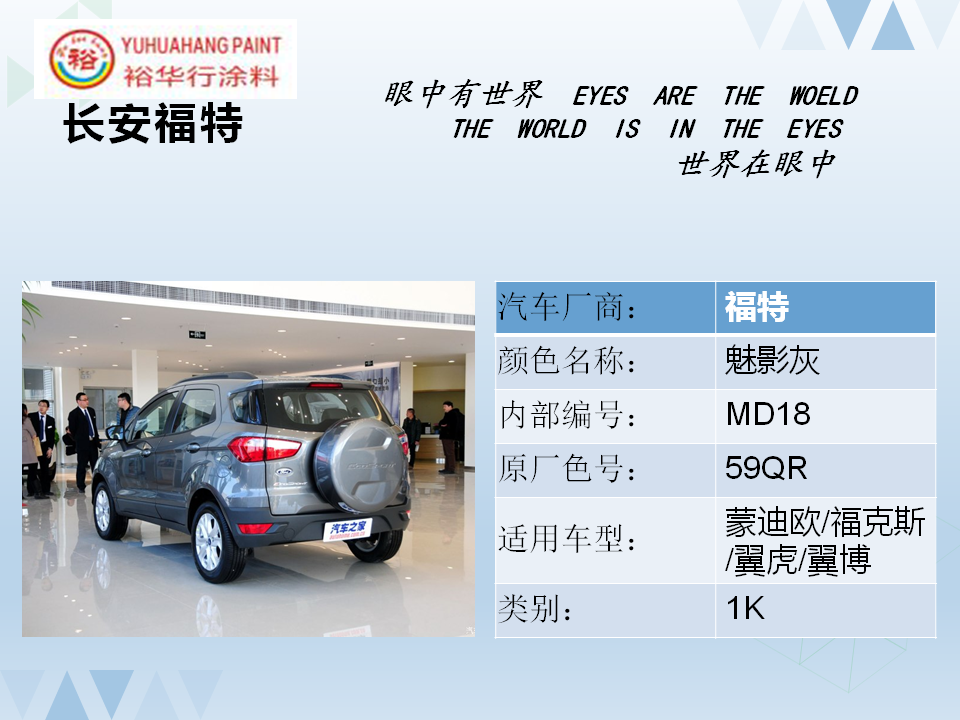 裕
YUHUAHANG PAINT
裕华行涂料

长安福特

眼中有世界 EYES ARE THE WOELD
THE WORLD IS IN THE EYES
世界在眼中

汽车之家

| 汽车厂商： | 福特 |
|---|---|
| 颜色名称： | 魅影灰 |
| 内部编号： | MD18 |
| 原厂色号： | 59QR |
| 适用车型： | 蒙迪欧/福克斯/翼虎/翼博 |
| 类别： | 1K |